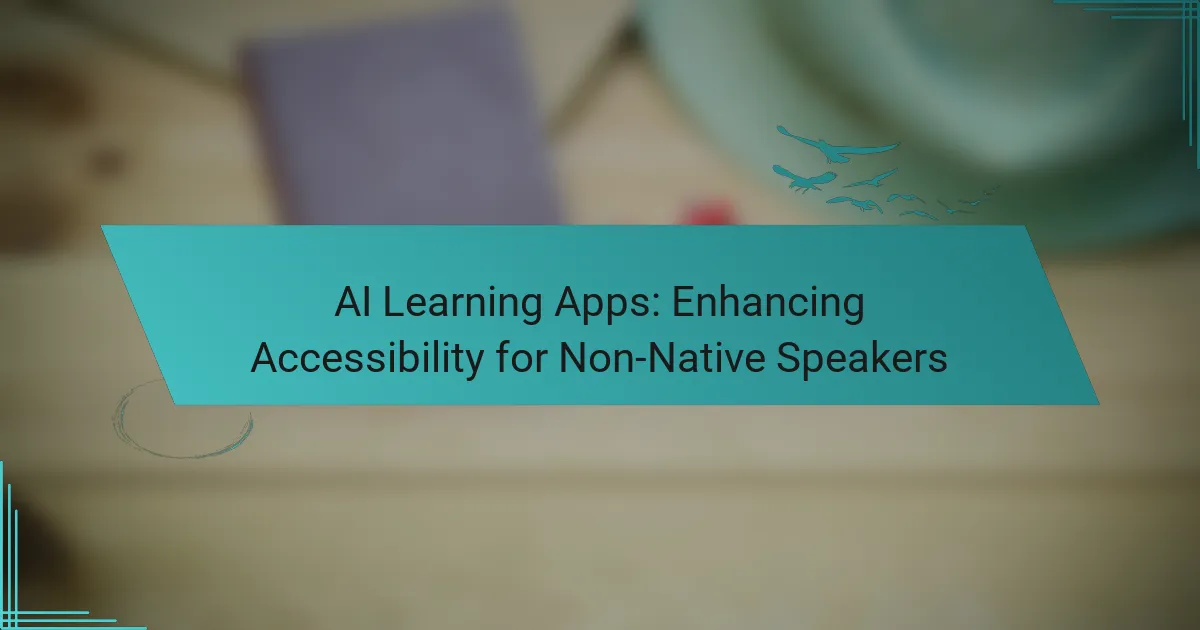 AI Learning Apps: Enhancing Accessibility for Non-Native Speakers